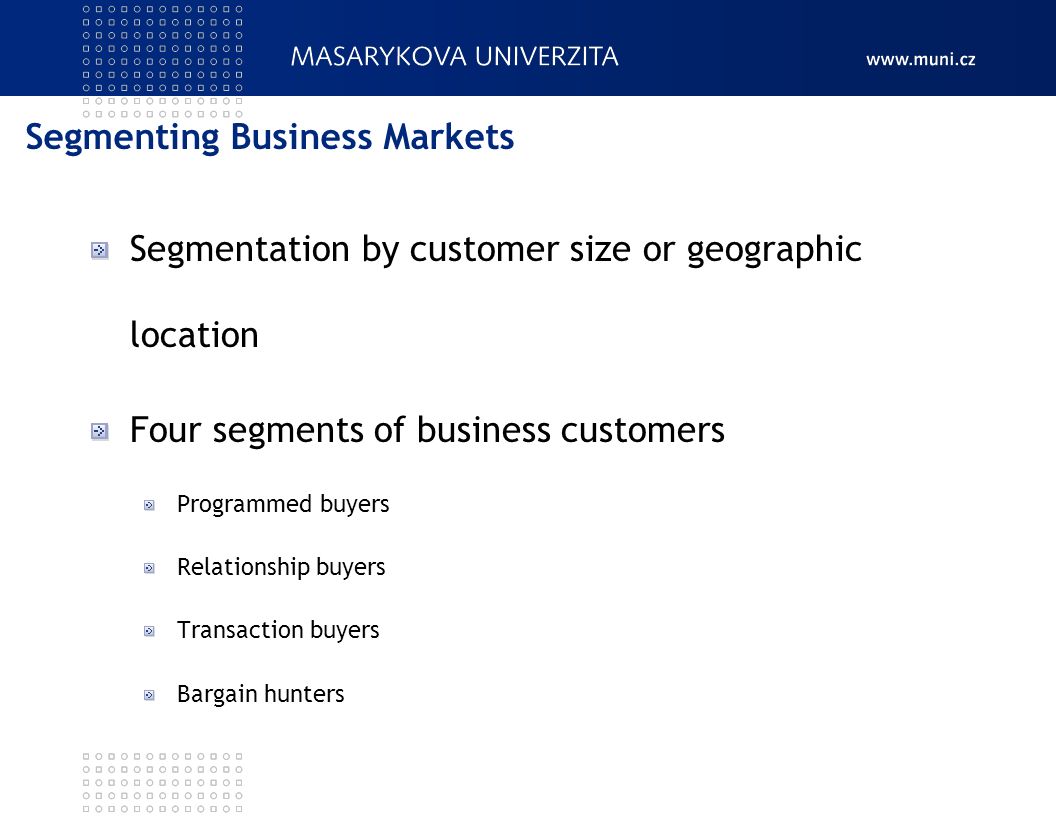 MASARYKOVA UNIVERZITA

www.muni.cz

Segmenting Business Markets

Segmentation by customer size or geographic location

Four segments of business customers

Programmed buyers

Relationship buyers

Transaction buyers

Bargain hunters